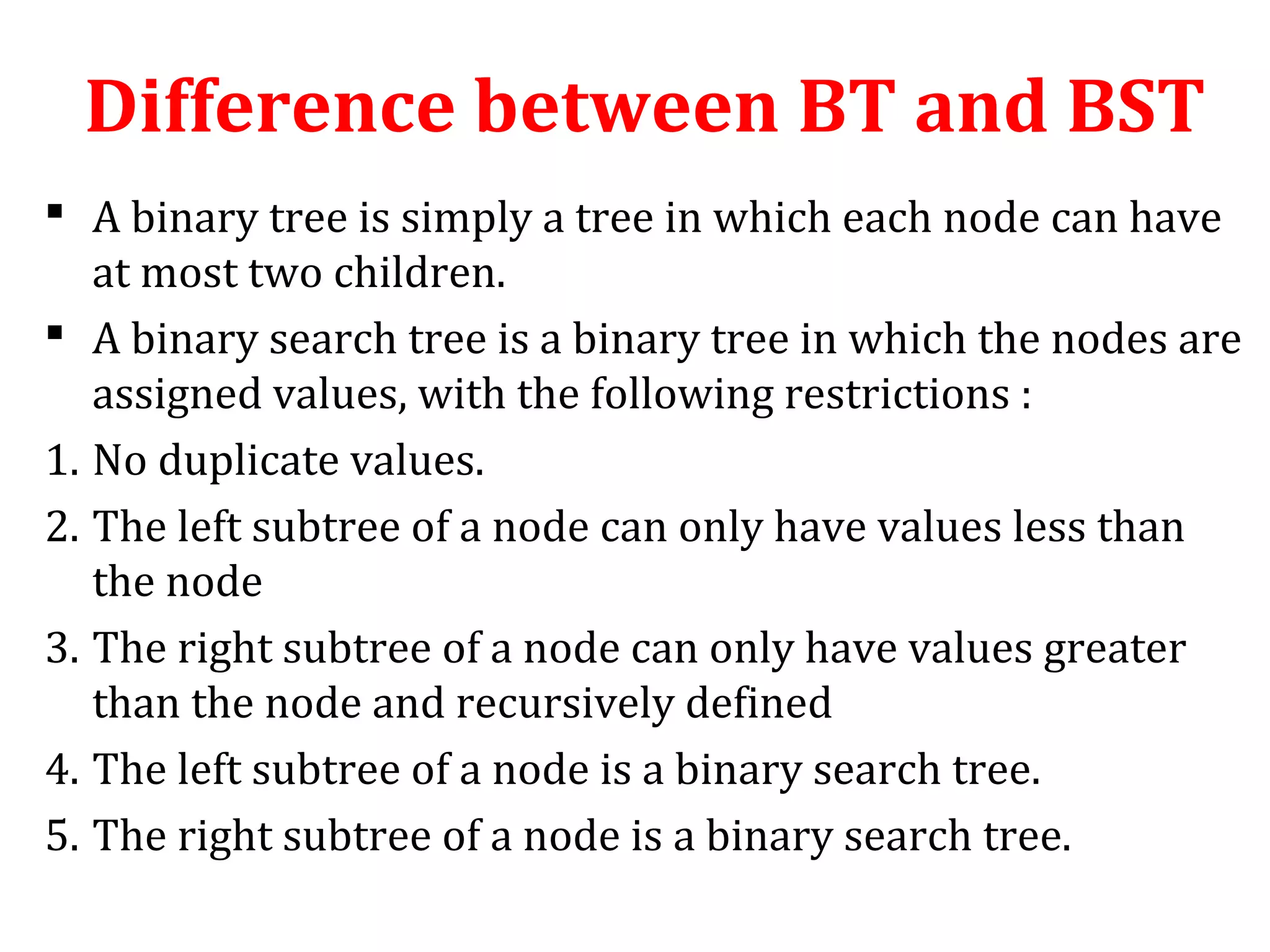 Difference between BT and BST

▪ A binary tree is simply a tree in which each node can have at most two children.

▪ A binary search tree is a binary tree in which the nodes are assigned values, with the following restrictions :

1. No duplicate values.
2. The left subtree of a node can only have values less than the node
3. The right subtree of a node can only have values greater than the node and recursively defined
4. The left subtree of a node is a binary search tree.
5. The right subtree of a node is a binary search tree.